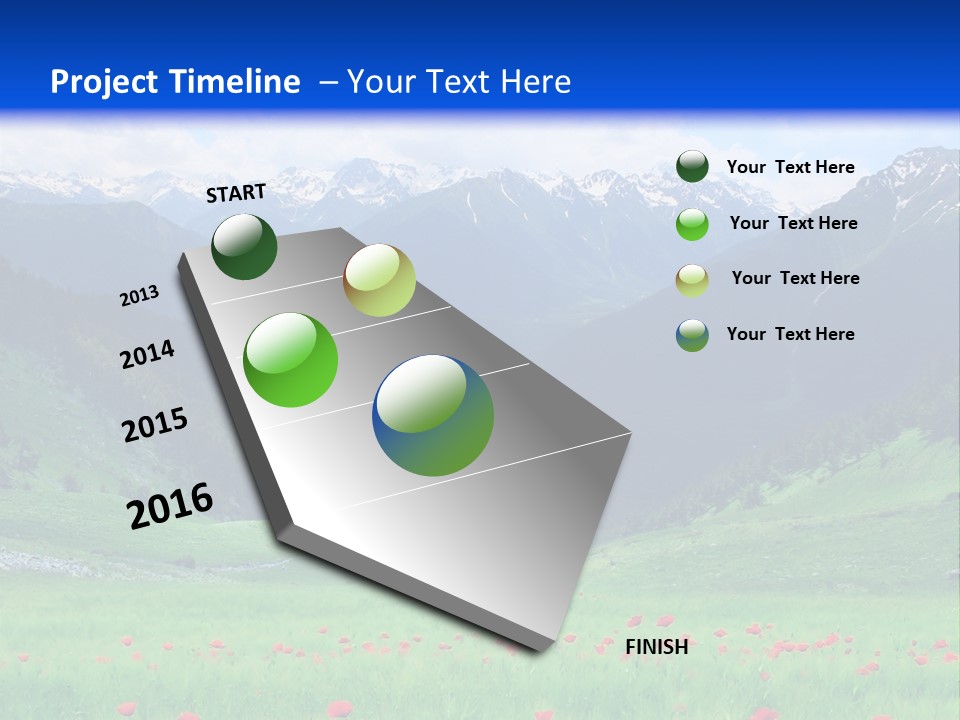 Project Timeline – Your Text Here

START

2013

2014

2015

2016

FINISH

Your Text Here

Your Text Here

Your Text Here

Your Text Here